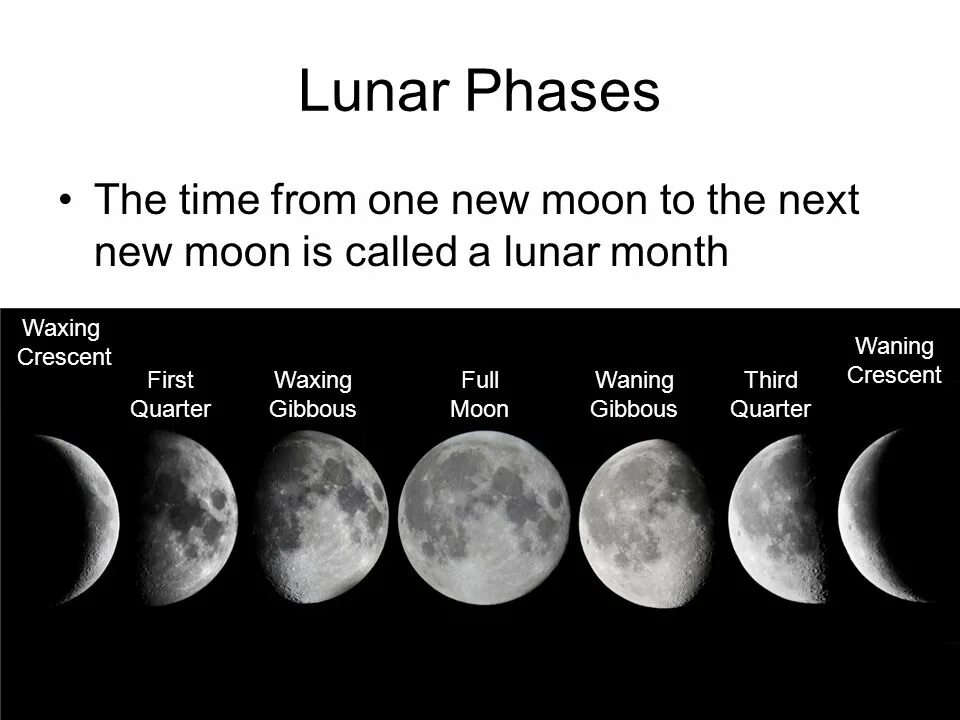 Lunar Phases

• The time from one new moon to the next new moon is called a lunar month

Waxing Crescent

First Quarter

Waxing Gibbous

Full Moon

Waning Gibbous

Third Quarter

Waning Crescent